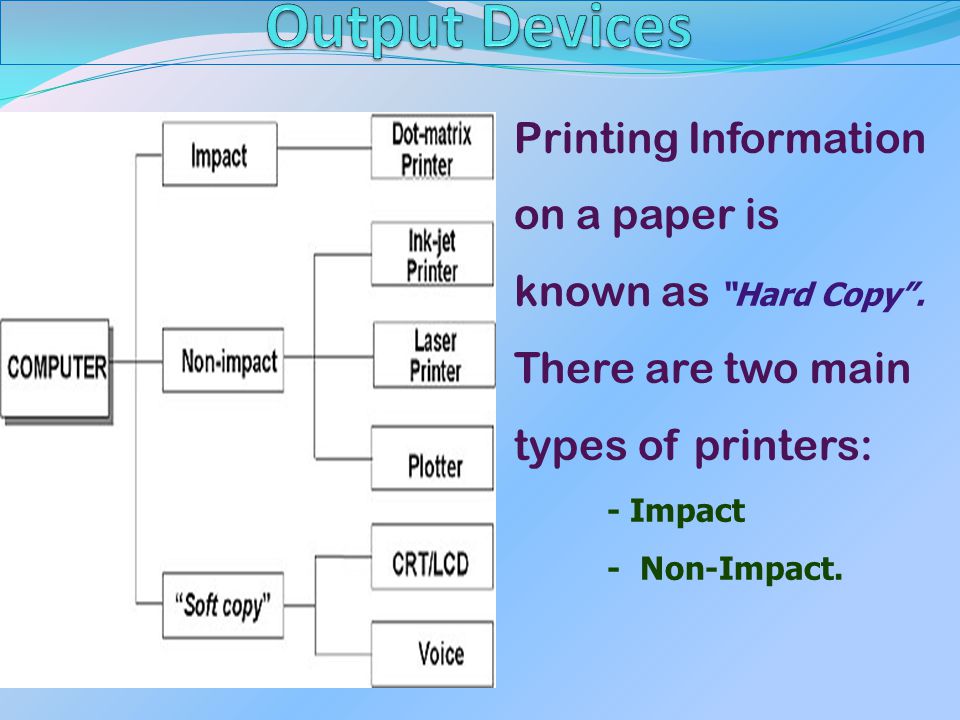 Output Devices

COMPUTER

Impact

Dot-matrix Printer

Non-impact

Ink-jet Printer

Laser Printer

Plotter

"Soft copy"

CRT/LCD

Voice

Printing Information on a paper is known as "Hard Copy". There are two main types of printers:

- Impact

- Non-Impact.